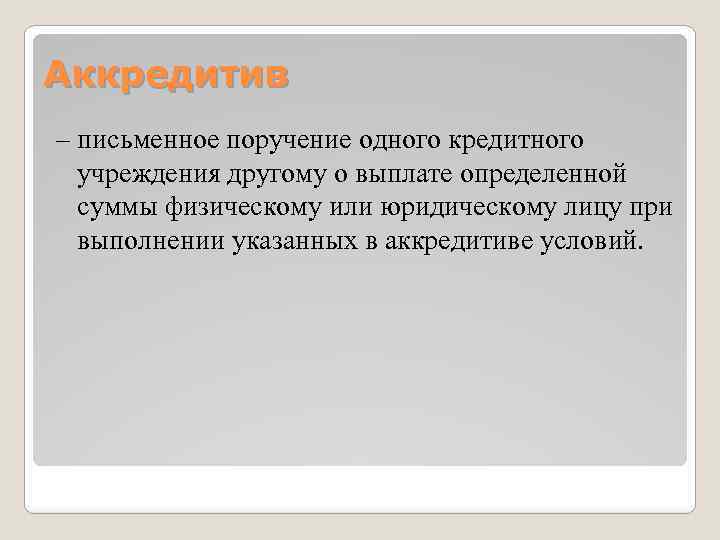 Аккредитив

– письменное поручение одного кредитного учреждения другому о выплате определенной суммы физическому или юридическому лицу при выполнении указанных в аккредитиве условий.